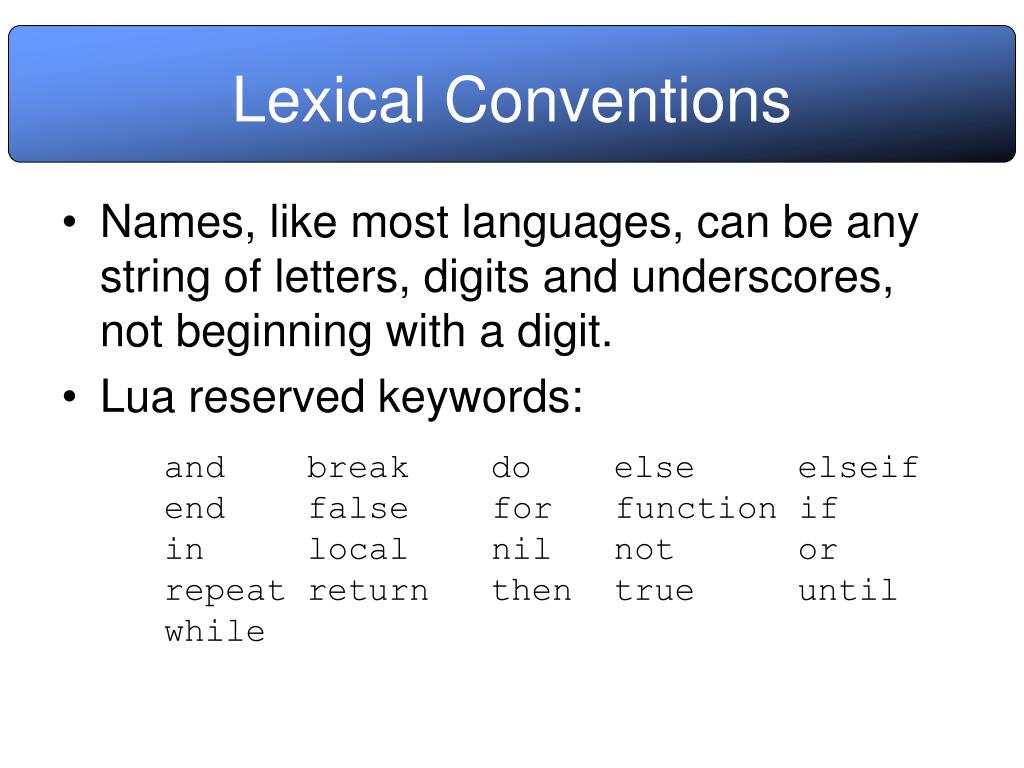 Lexical Conventions

• Names, like most languages, can be any string of letters, digits and underscores, not beginning with a digit.
• Lua reserved keywords:

| and | break | do | else | elseif |
|---|---|---|---|---|
| end | false | for | function | if |
| in | local | nil | not | or |
| repeat | return | then | true | until |
| while | | | | |